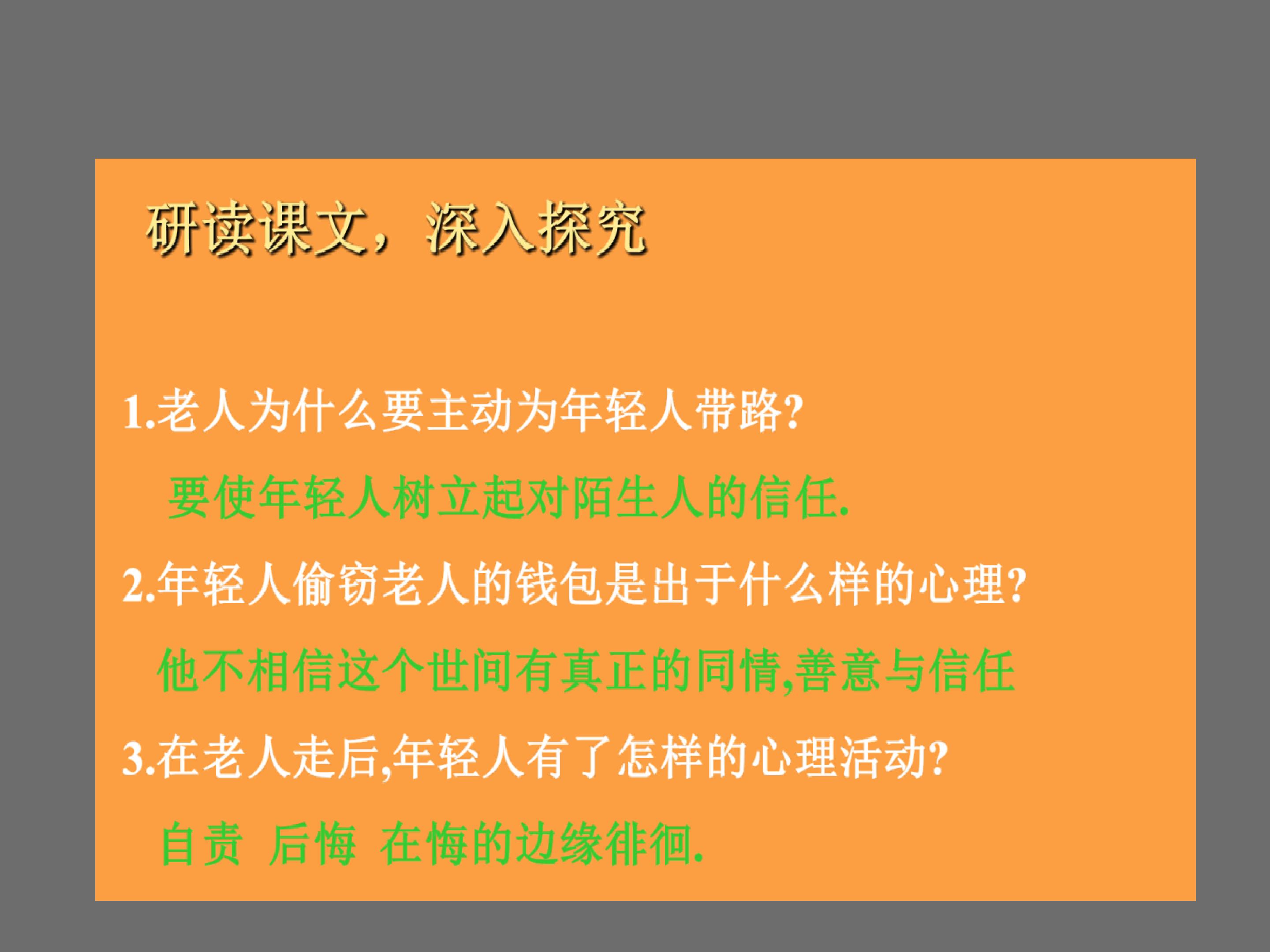 研读课文，深入探究

1.老人为什么要主动为年轻人带路?

要使年轻人树立起对陌生人的信任.

2.年轻人偷窃老人的钱包是出于什么样的心理?

他不相信这个世间有真正的同情,善意与信任

3.在老人走后,年轻人有了怎样的心理活动?

自责 后悔 在悔的边缘徘徊.